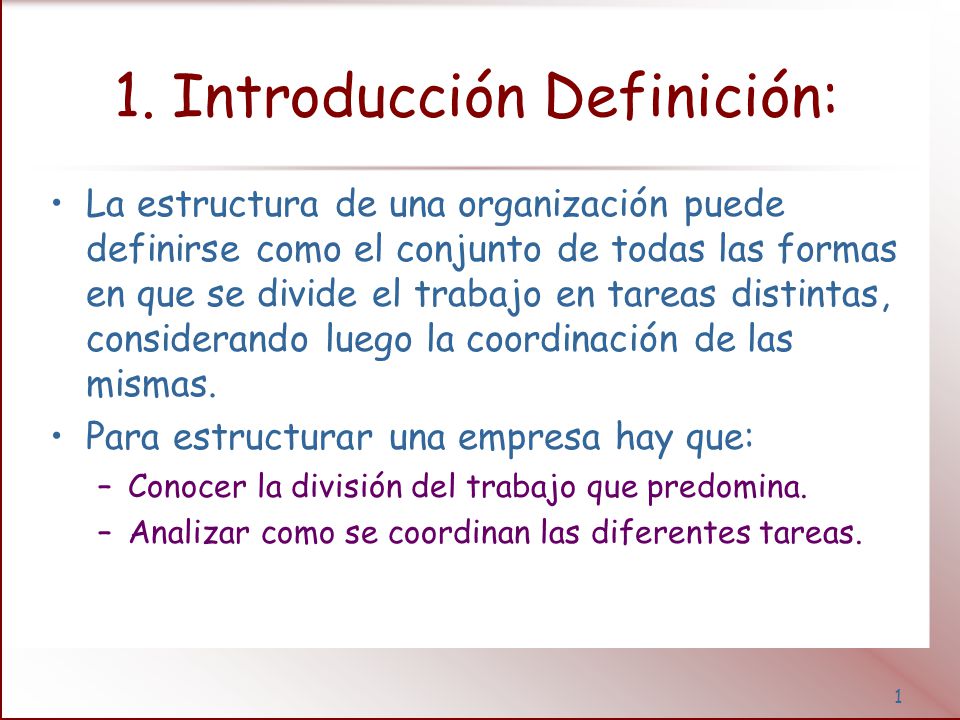 1. Introducción Definición:

• La estructura de una organización puede definirse como el conjunto de todas las formas en que se divide el trabajo en tareas distintas, considerando luego la coordinación de las mismas.

• Para estructurar una empresa hay que:
– Conocer la división del trabajo que predomina.
– Analizar como se coordinan las diferentes tareas.

1